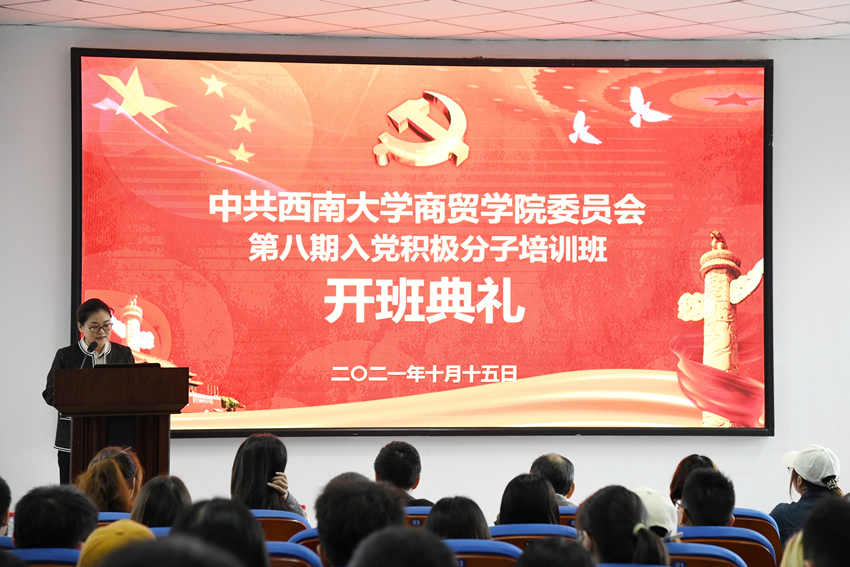 中共西南大学商贸学院委员会
第八期入党积极分子培训班
开班典礼

二〇二一年十月十五日